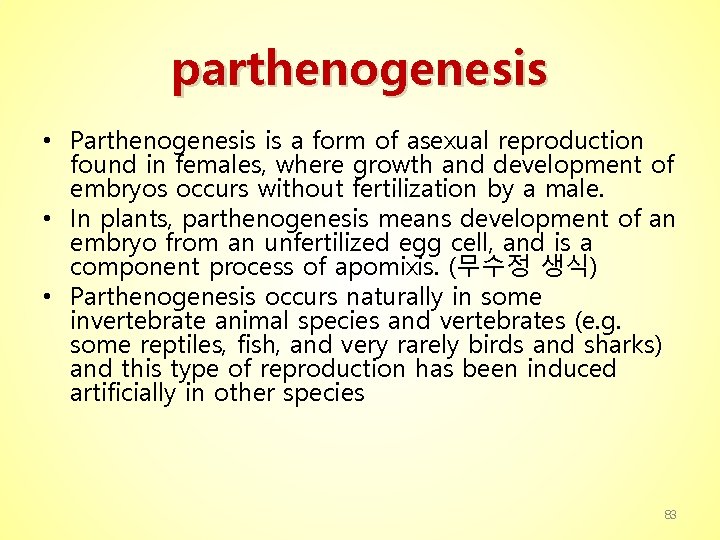 parthenogenesis

• Parthenogenesis is a form of asexual reproduction found in females, where growth and development of embryos occurs without fertilization by a male.
• In plants, parthenogenesis means development of an embryo from an unfertilized egg cell, and is a component process of apomixis. (무수정 생식)
• Parthenogenesis occurs naturally in some invertebrate animal species and vertebrates (e.g. some reptiles, fish, and very rarely birds and sharks) and this type of reproduction has been induced artificially in other species

83